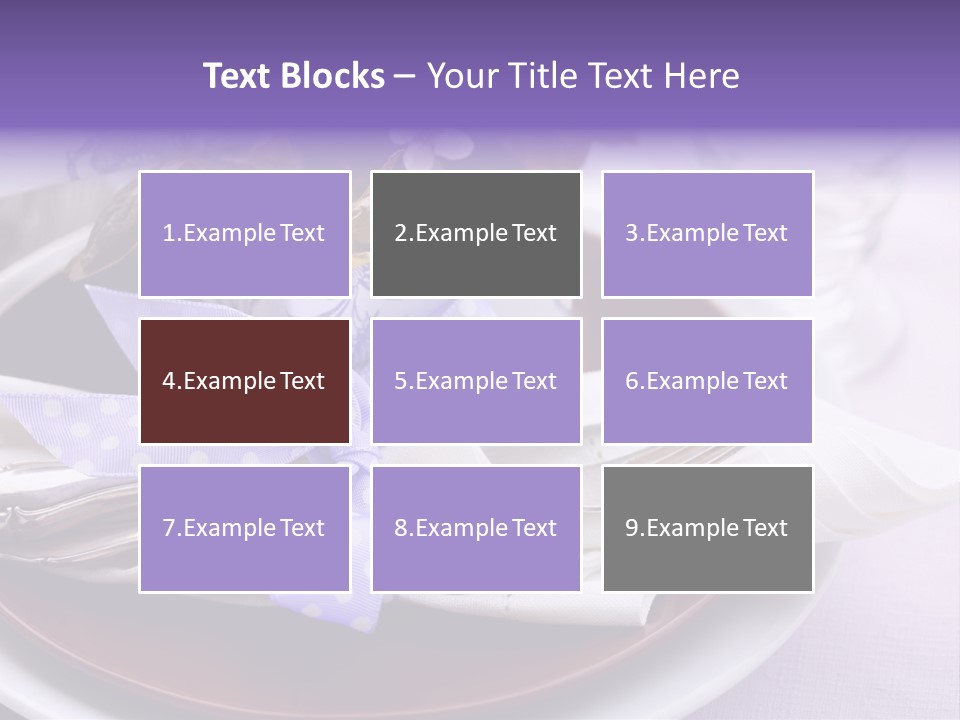 Text Blocks – Your Title Text Here

1.Example Text

2.Example Text

3.Example Text

4.Example Text

5.Example Text

6.Example Text

7.Example Text

8.Example Text

9.Example Text